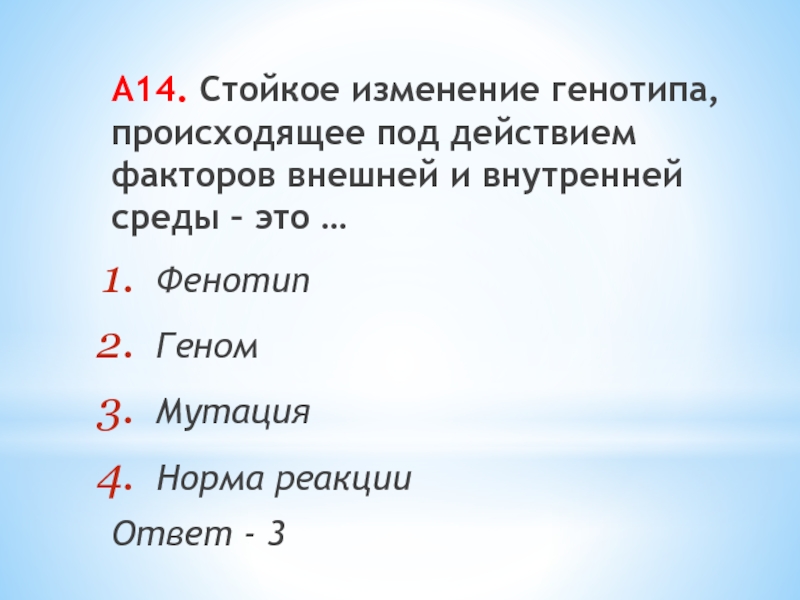 А14. Стойкое изменение генотипа, происходящее под действием факторов внешней и внутренней среды – это …

1. Фенотип
2. Геном
3. Мутация
4. Норма реакции

Ответ - 3